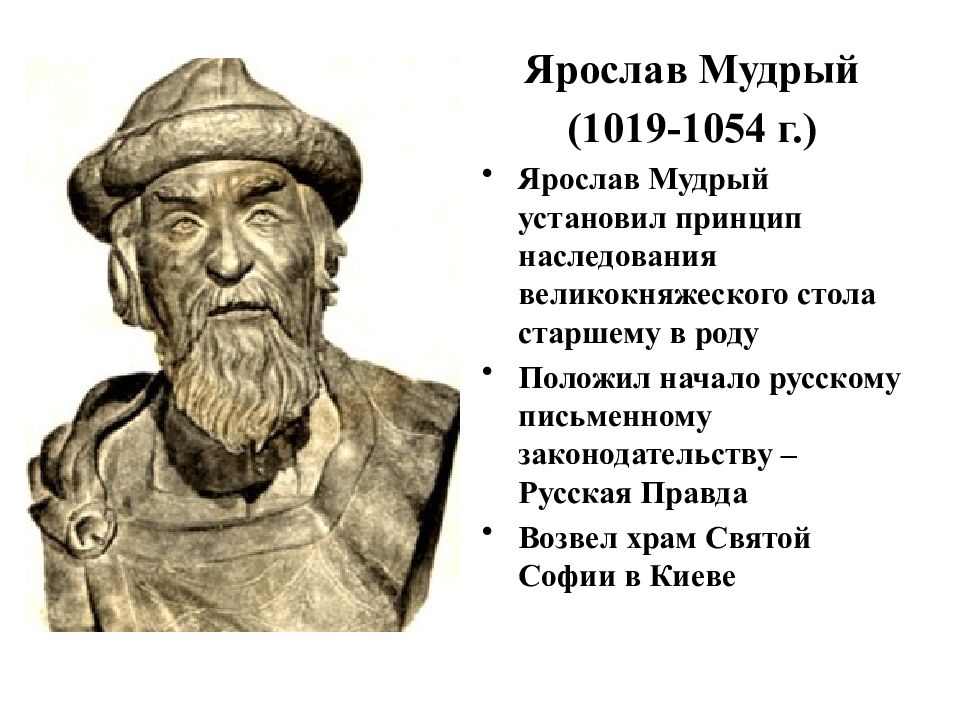 Ярослав Мудрый
(1019-1054 г.)

• Ярослав Мудрый установил принцип наследования великокняжеского стола старшему в роду
• Положил начало русскому письменному законодательству – Русская Правда
• Возвел храм Святой Софии в Киеве